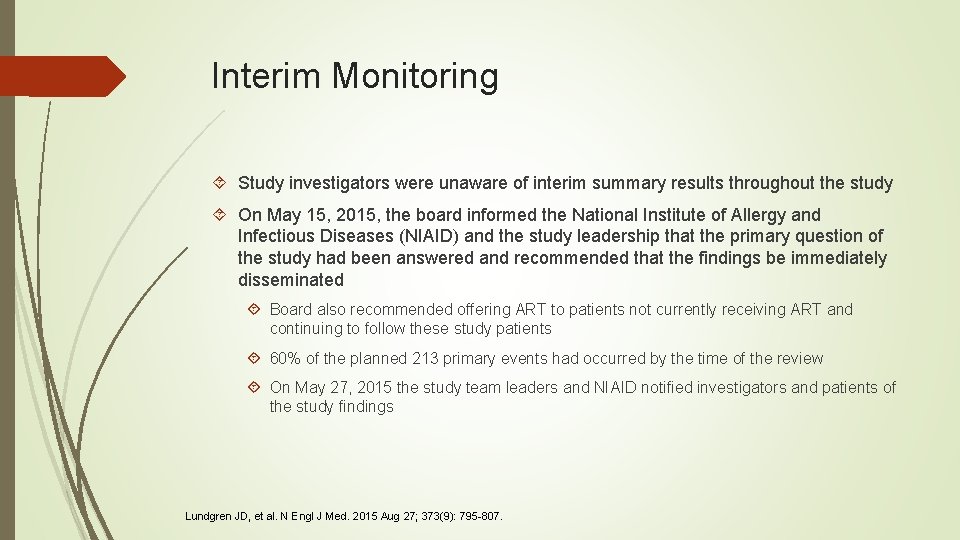 Interim Monitoring

Study investigators were unaware of interim summary results throughout the study

On May 15, 2015, the board informed the National Institute of Allergy and Infectious Diseases (NIAID) and the study leadership that the primary question of the study had been answered and recommended that the findings be immediately disseminated

Board also recommended offering ART to patients not currently receiving ART and continuing to follow these study patients

60% of the planned 213 primary events had occurred by the time of the review

On May 27, 2015 the study team leaders and NIAID notified investigators and patients of the study findings

Lundgren JD, et al. N Engl J Med. 2015 Aug 27; 373(9): 795-807.